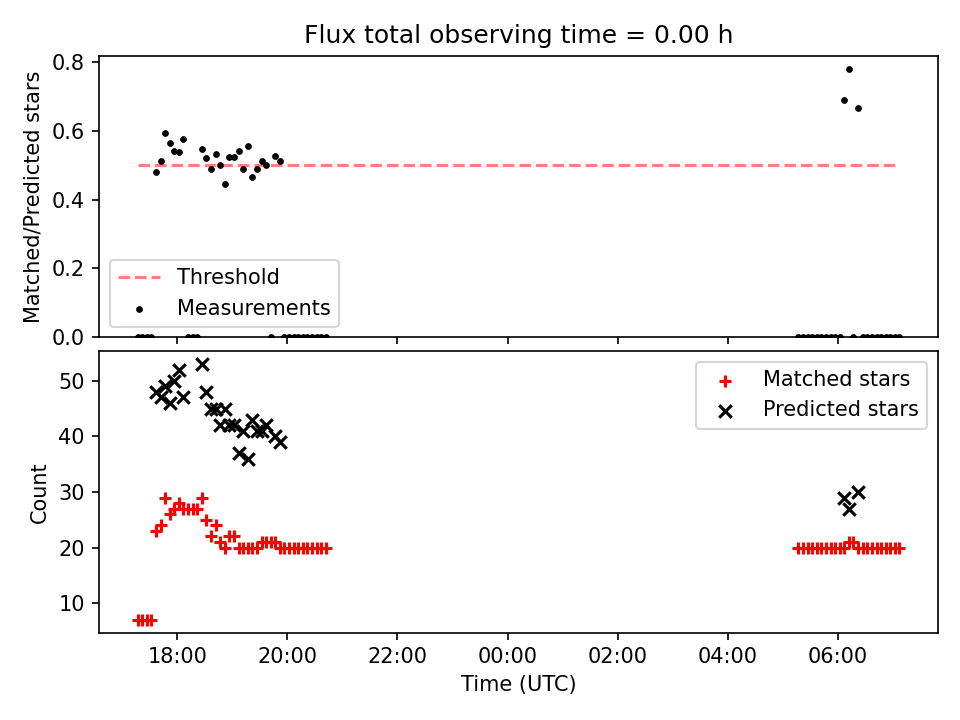 Flux total observing time = 0.00 h

Matched/Predicted stars

0.8
0.6
0.4
0.2
0.0

Threshold
Measurements

Count

50
40
30
20
10

Matched stars
Predicted stars

18:00
20:00
22:00
00:00
02:00
04:00
06:00

Time (UTC)